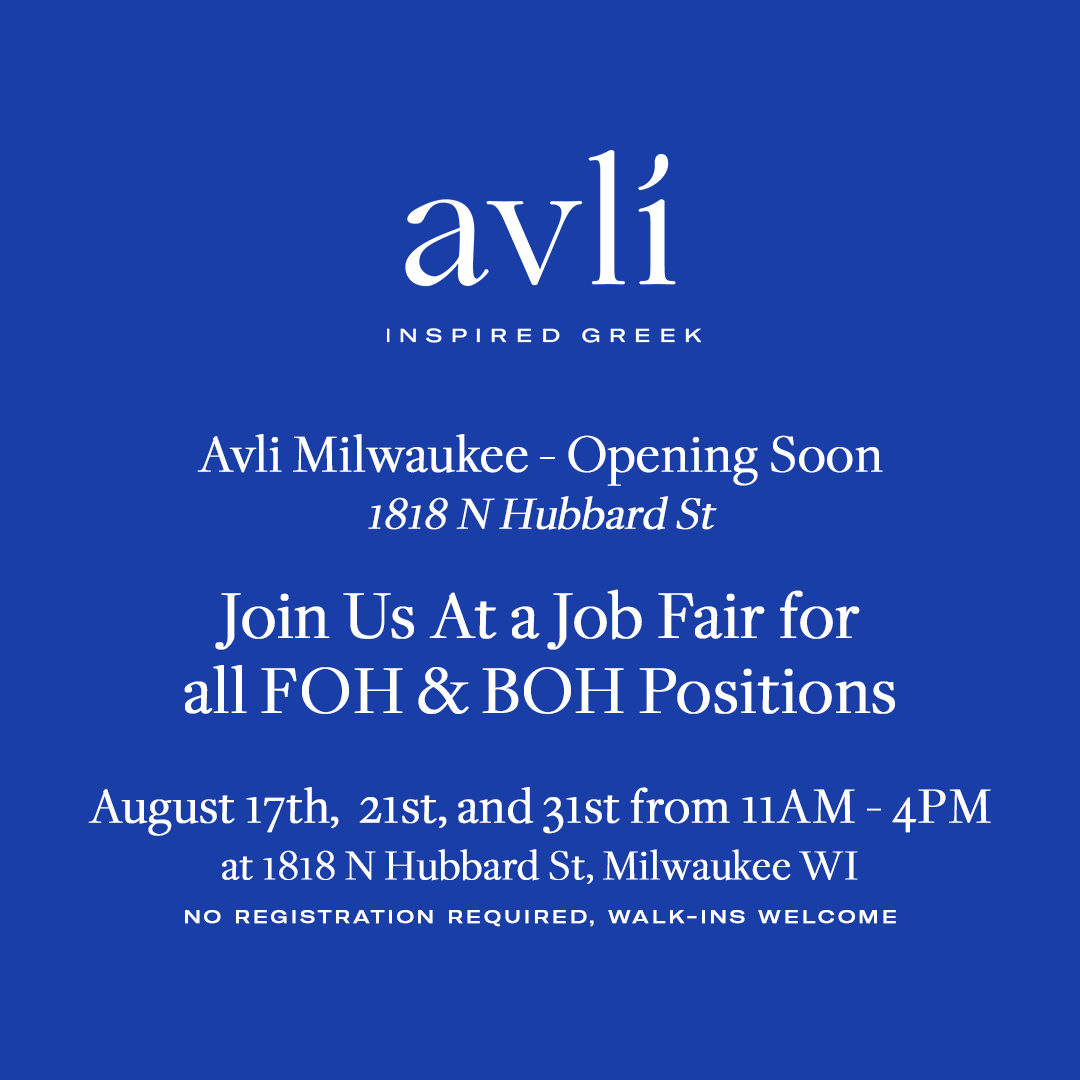 avlí

INSPIRED GREEK

Avli Milwaukee - Opening Soon
1818 N Hubbard St

Join Us At a Job Fair for all FOH & BOH Positions

August 17th, 21st, and 31st from 11AM - 4PM
at 1818 N Hubbard St, Milwaukee WI
NO REGISTRATION REQUIRED, WALK-INS WELCOME